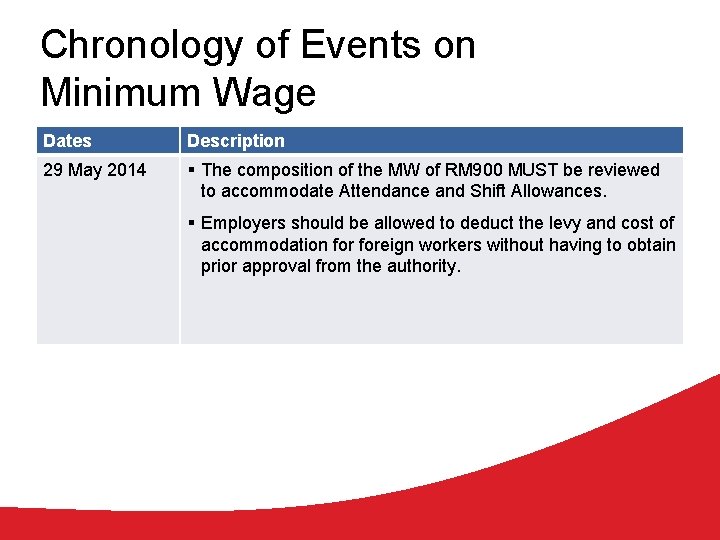 Chronology of Events on Minimum Wage

| Dates | Description |
|---|---|
| 29 May 2014 | ▪ The composition of the MW of RM900 MUST be reviewed to accommodate Attendance and Shift Allowances. ▪ Employers should be allowed to deduct the levy and cost of accommodation for foreign workers without having to obtain prior approval from the authority. |